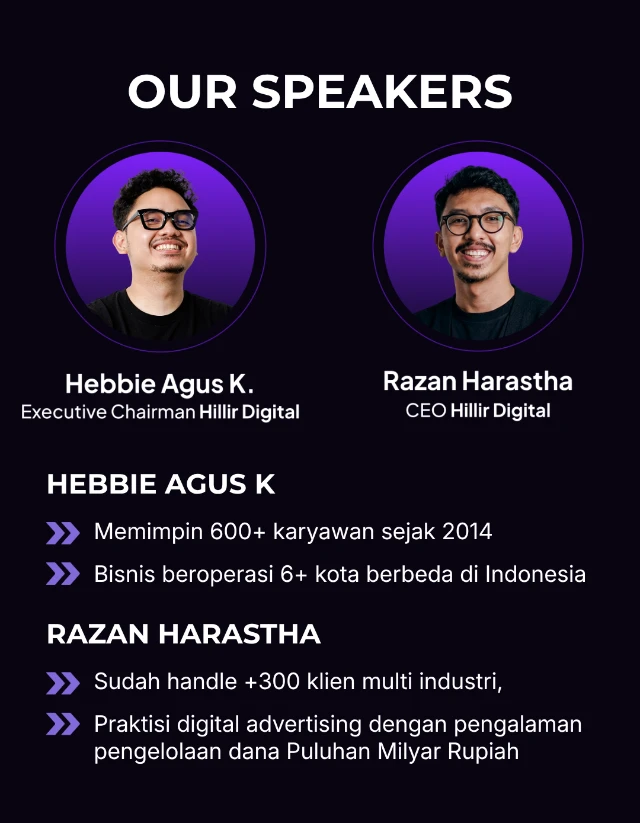 OUR SPEAKERS

Hebbie Agus K.
Executive Chairman Hillir Digital

Razan Harastha
CEO Hillir Digital

HEBBIE AGUS K

Memimpin 600+ karyawan sejak 2014

Bisnis beroperasi 6+ kota berbeda di Indonesia

RAZAN HARASTHA

Sudah handle +300 klien multi industri,

Praktisi digital advertising dengan pengalaman pengelolaan dana Puluhan Milyar Rupiah